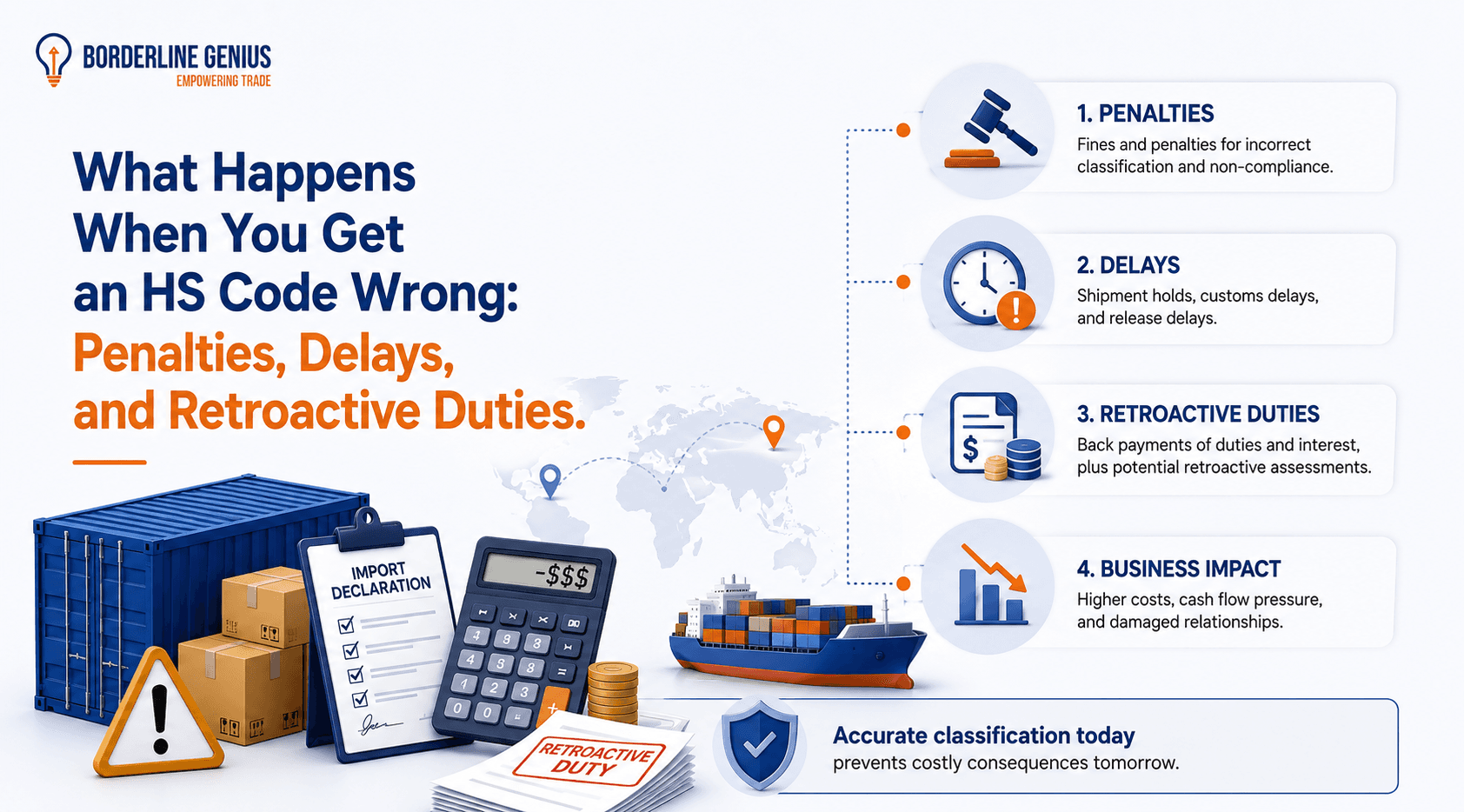 BORDERLINE GENIUS
EMPOWERING TRADE

What Happens When You Get an HS Code Wrong: Penalties, Delays, and Retroactive Duties.

IMPORT DECLARATION

-$$$

RETROACTIVE DUTY

1. PENALTIES
Fines and penalties for incorrect classification and non-compliance.

2. DELAYS
Shipment holds, customs delays, and release delays.

3. RETROACTIVE DUTIES
Back payments of duties and interest, plus potential retroactive assessments.

4. BUSINESS IMPACT
Higher costs, cash flow pressure, and damaged relationships.

Accurate classification today
prevents costly consequences tomorrow.